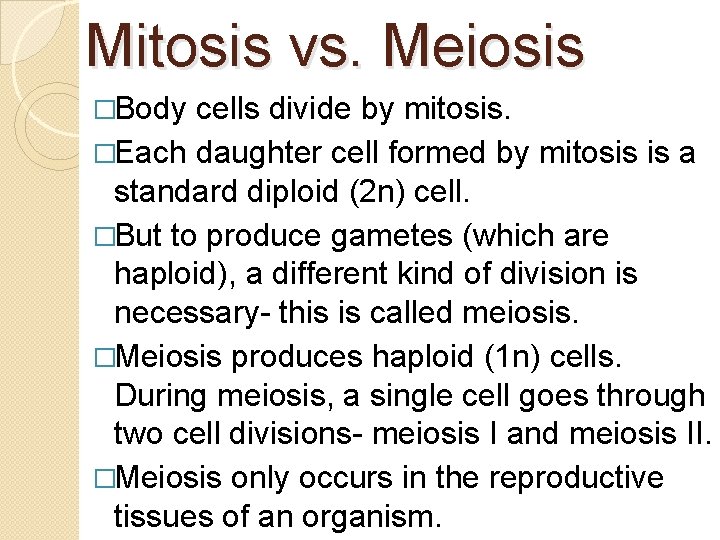 Mitosis vs. Meiosis

□Body cells divide by mitosis.

□Each daughter cell formed by mitosis is a standard diploid (2n) cell.

□But to produce gametes (which are haploid), a different kind of division is necessary- this is called meiosis.

□Meiosis produces haploid (1n) cells. During meiosis, a single cell goes through two cell divisions- meiosis I and meiosis II.

□Meiosis only occurs in the reproductive tissues of an organism.